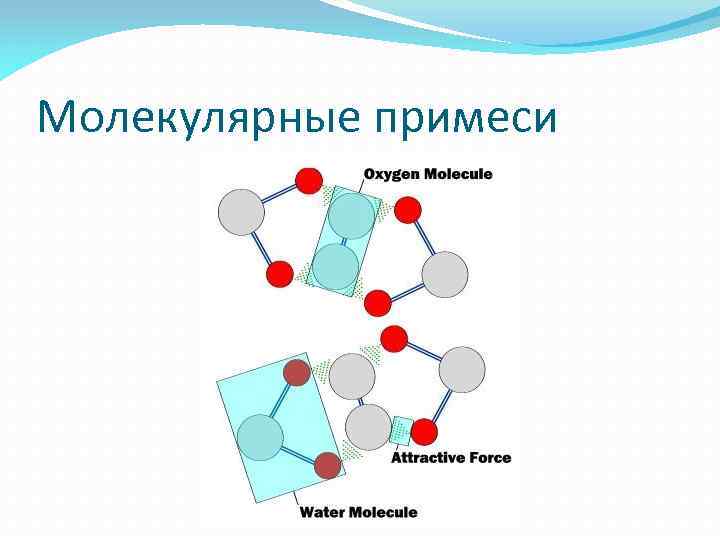 Молекулярные примеси

Oxygen Molecule

Attractive Force

Water Molecule